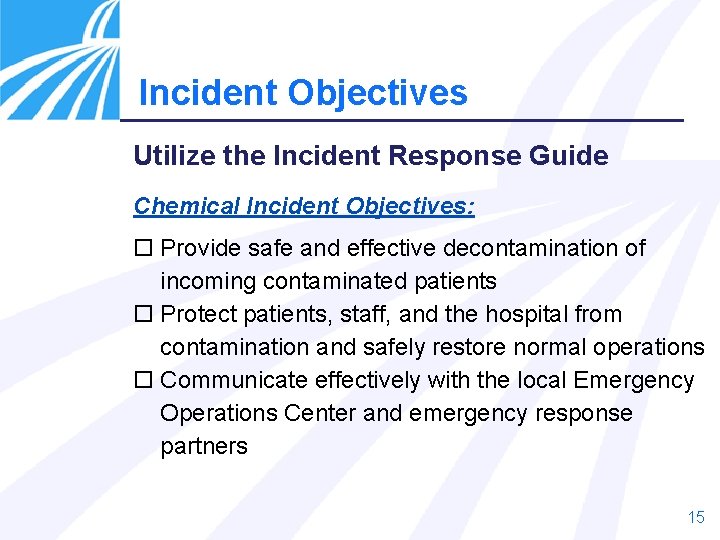 Incident Objectives

Utilize the Incident Response Guide

Chemical Incident Objectives:

☐ Provide safe and effective decontamination of incoming contaminated patients
☐ Protect patients, staff, and the hospital from contamination and safely restore normal operations
☐ Communicate effectively with the local Emergency Operations Center and emergency response partners

15